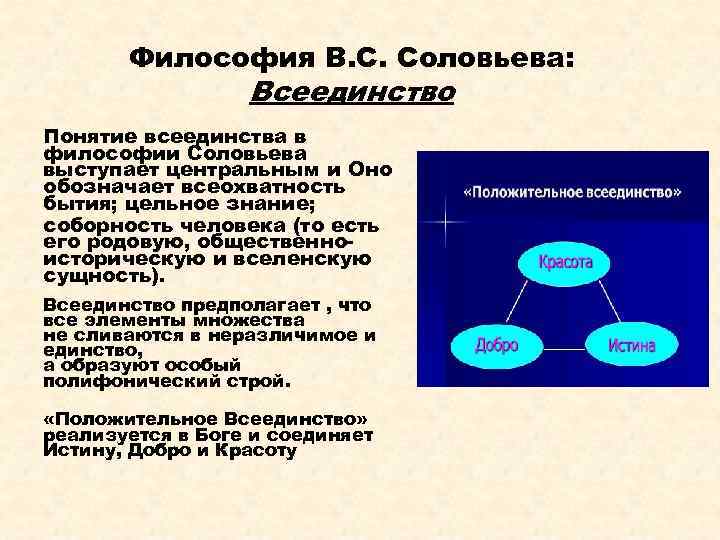 Философия В.С. Соловьева:
Всеединство

Понятие всеединства в философии Соловьева выступает центральным и Оно обозначает всеохватность бытия; цельное знание;

соборность человека (то есть его родовую, общественно-историческую и вселенскую сущность).

Всеединство предполагает , что все элементы множества не сливаются в неразличимое и единство, а образуют особый полифонический строй.

«Положительное Всеединство» реализуется в Боге и соединяет Истину, Добро и Красоту

«Положительное всеединство»

Красота

Добро

Истина